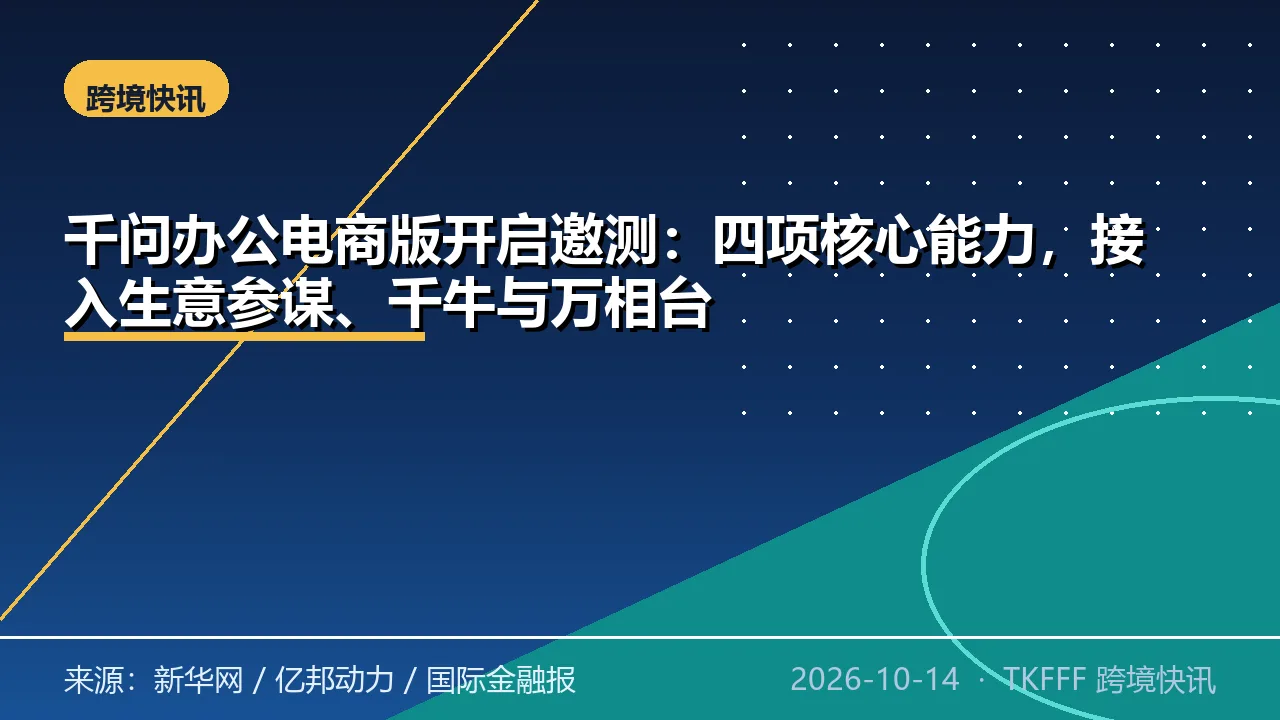 跨境快讯

千问办公电商版开启邀测：四项核心能力，接入生意参谋、千牛与万相台

来源：新华网 / 亿邦动力 / 国际金融报

2026-10-14 · TKFFF 跨境快讯